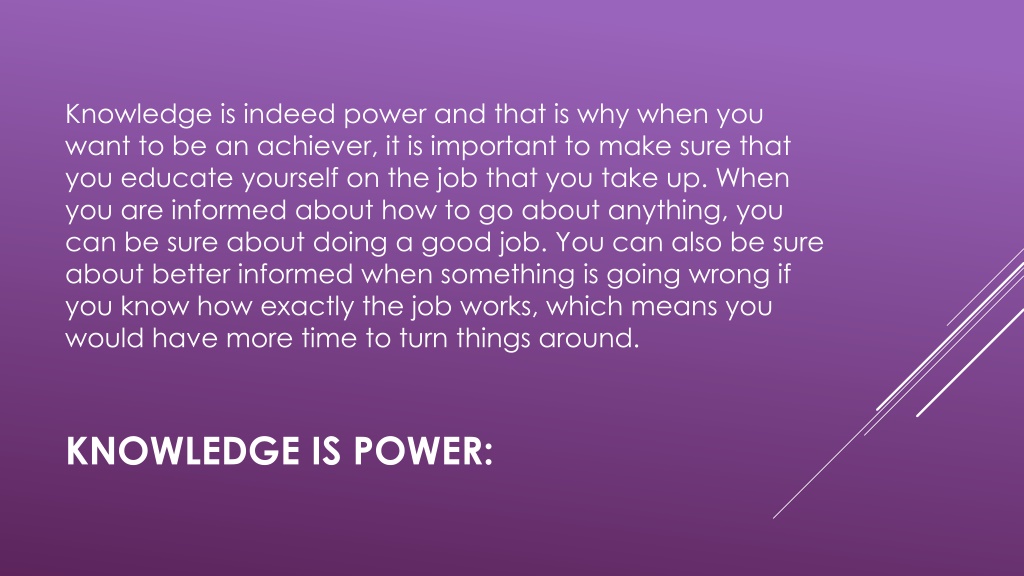 Knowledge is indeed power and that is why when you want to be an achiever, it is important to make sure that you educate yourself on the job that you take up. When you are informed about how to go about anything, you can be sure about doing a good job. You can also be sure about better informed when something is going wrong if you know how exactly the job works, which means you would have more time to turn things around.

KNOWLEDGE IS POWER: